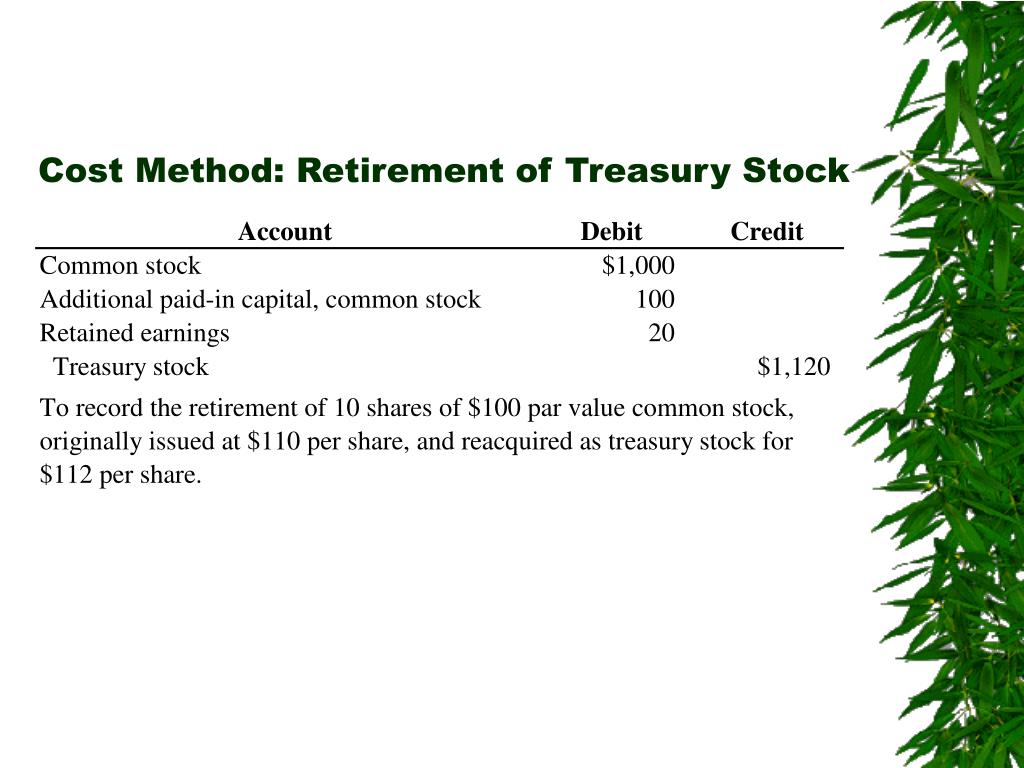 Cost Method: Retirement of Treasury Stock

| Account | Debit | Credit |
|---|---|---|
| Common stock | \$1,000 | |
| Additional paid-in capital, common stock | 100 | |
| Retained earnings | 20 | |
| Treasury stock | | \$1,120 |

To record the retirement of 10 shares of \$100 par value common stock, originally issued at \$110 per share, and reacquired as treasury stock for \$112 per share.